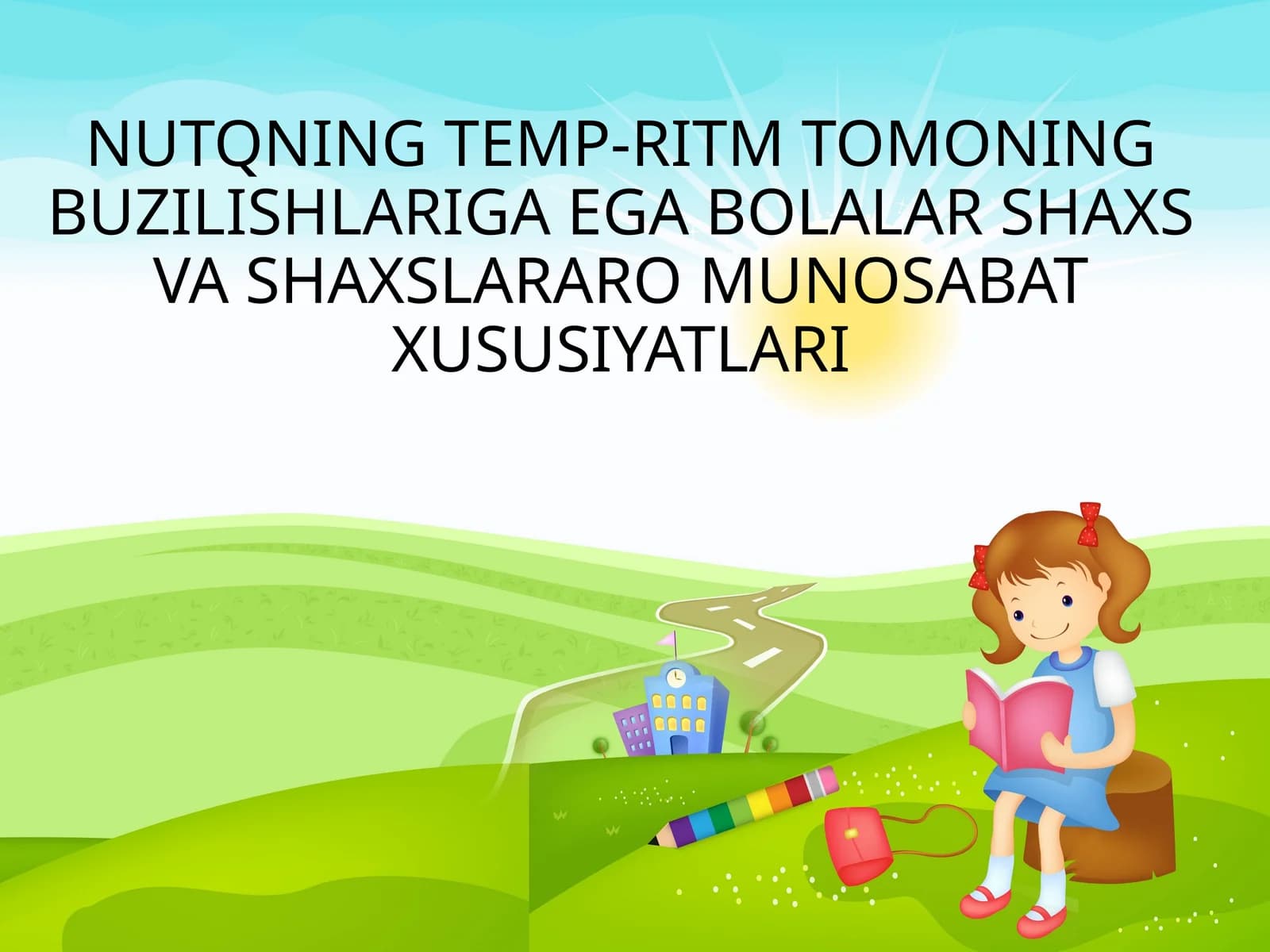 NUTQNING TEMP-RITM TOMONING BUZILISHLARIGA EGA BOLALAR SHAXS VA SHAXSLARARO MUNOSABAT XUSUSIYATLARI